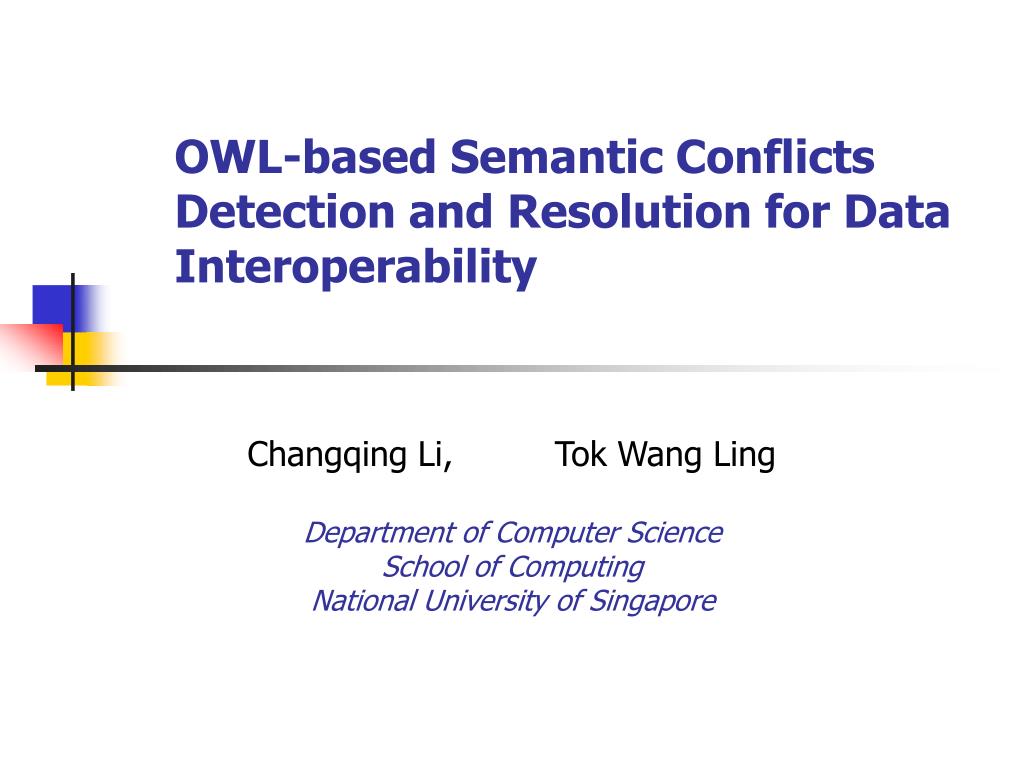 OWL-based Semantic Conflicts Detection and Resolution for Data Interoperability

Changqing Li, Tok Wang Ling

Department of Computer Science
School of Computing
National University of Singapore